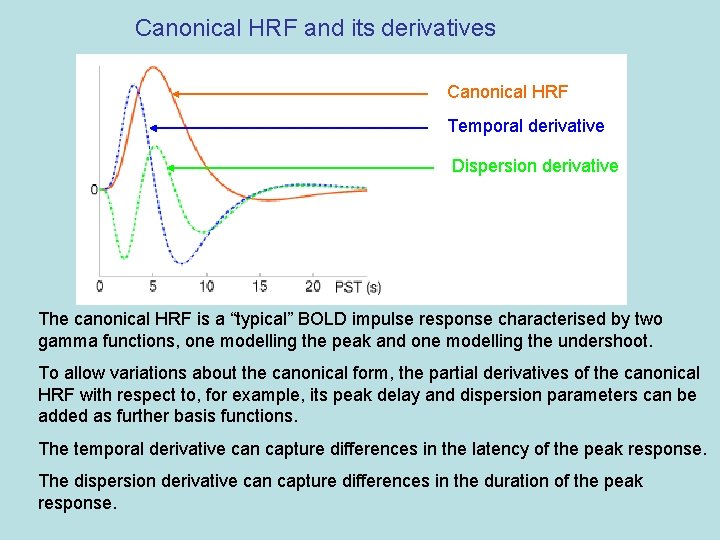 Canonical HRF and its derivatives

Canonical HRF

Temporal derivative

Dispersion derivative

0

0 5 10 15 20 PST (s)

The canonical HRF is a “typical” BOLD impulse response characterised by two gamma functions, one modelling the peak and one modelling the undershoot.

To allow variations about the canonical form, the partial derivatives of the canonical HRF with respect to, for example, its peak delay and dispersion parameters can be added as further basis functions.

The temporal derivative can capture differences in the latency of the peak response.

The dispersion derivative can capture differences in the duration of the peak response.